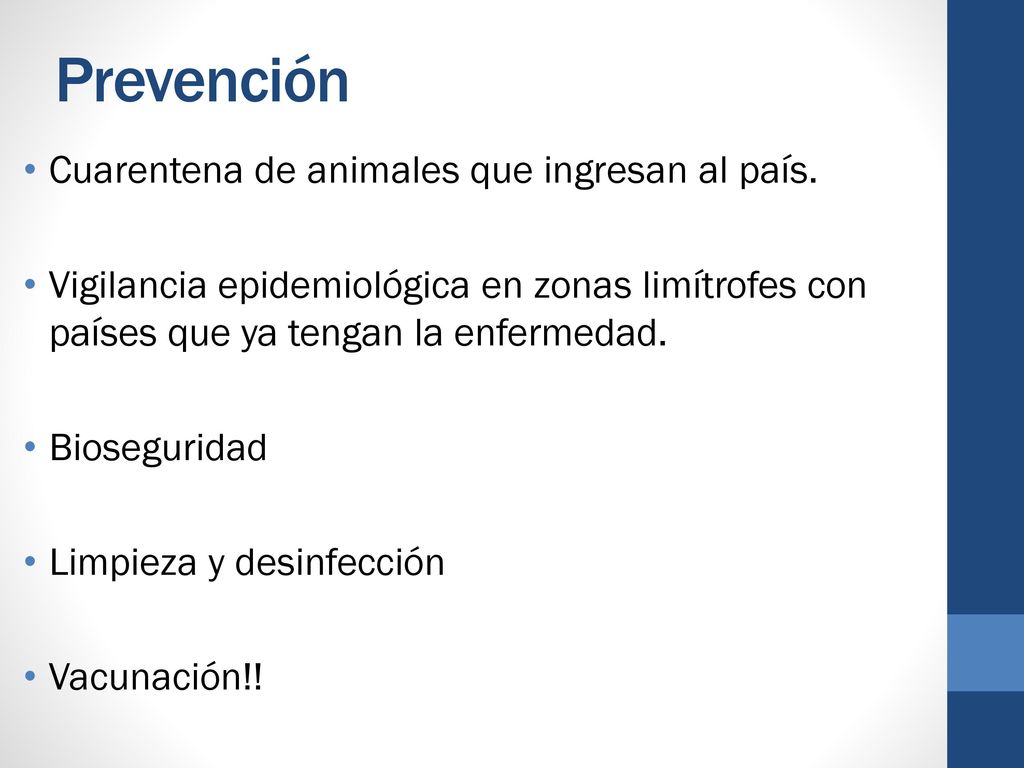 Prevención

• Cuarentena de animales que ingresan al país.

• Vigilancia epidemiológica en zonas limítrofes con países que ya tengan la enfermedad.

• Bioseguridad

• Limpieza y desinfección

• Vacunación!!